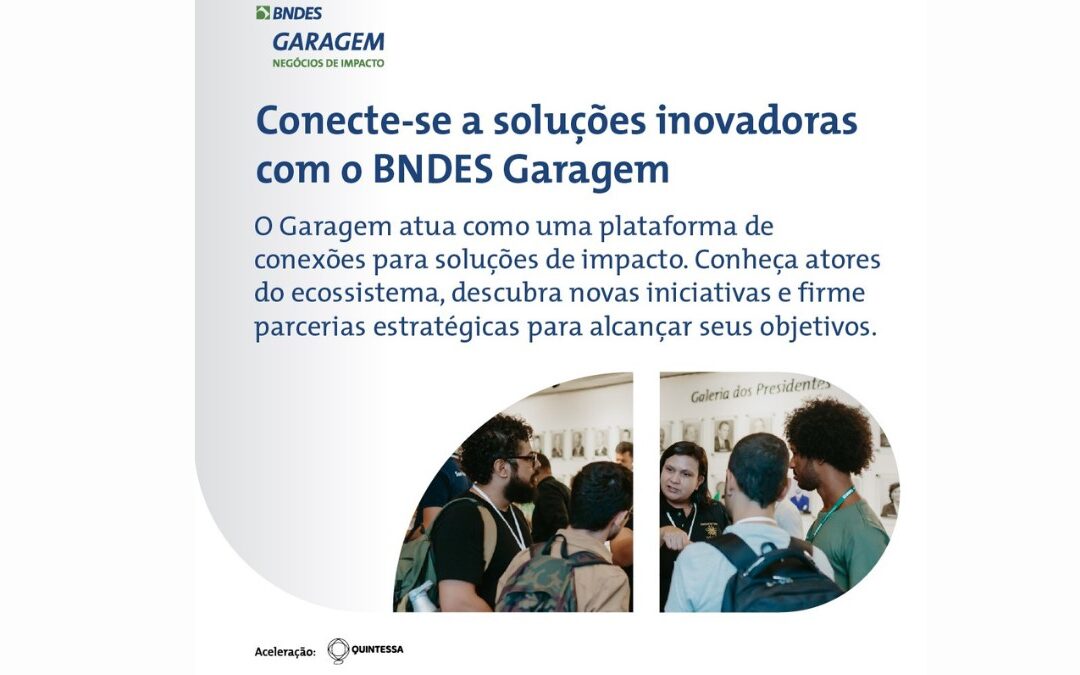 BNDES
GARAGEM
NEGÓCIOS DE IMPACTO

Conecte-se a soluções inovadoras com o BNDES Garagem

O Garagem atua como uma plataforma de conexões para soluções de impacto. Conheça atores do ecossistema, descubra novas iniciativas e firme parcerias estratégicas para alcançar seus objetivos.

Galeria dos Presidentes

Aceleração: QUINTESSA